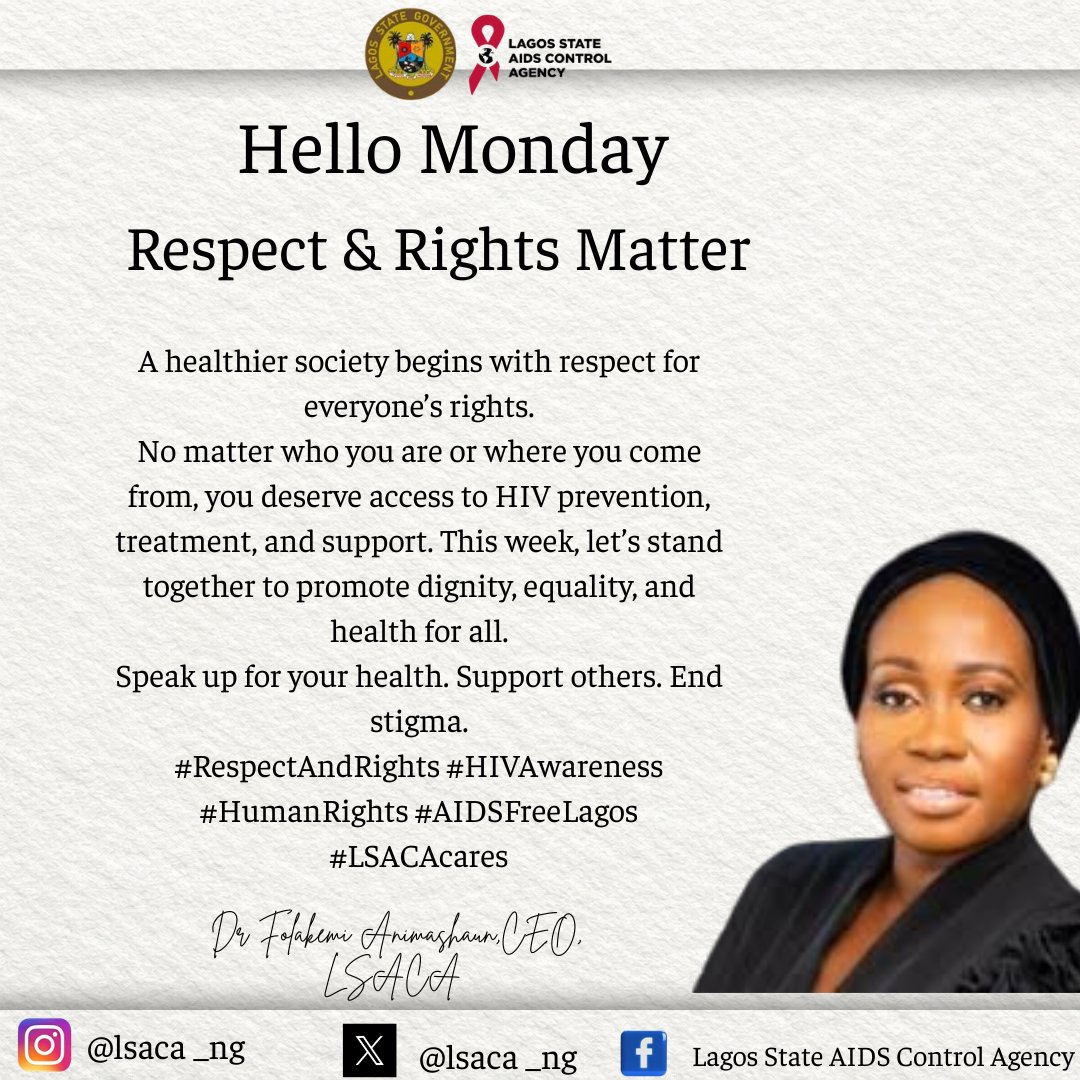 LAGOS STATE GOVERNMENT

LAGOS STATE AIDS CONTROL AGENCY

Hello Monday

Respect & Rights Matter

A healthier society begins with respect for everyone's rights.
No matter who you are or where you come from, you deserve access to HIV prevention, treatment, and support. This week, let's stand together to promote dignity, equality, and health for all.
Speak up for your health. Support others. End stigma.
#RespectAndRights #HIVAwareness #HumanRights #AIDSFreeLagos #LSACAcares

Dr Folakemi Animashaun,CEO, LSACA

@lsaca _ng

@lsaca _ng

Lagos State AIDS Control Agency